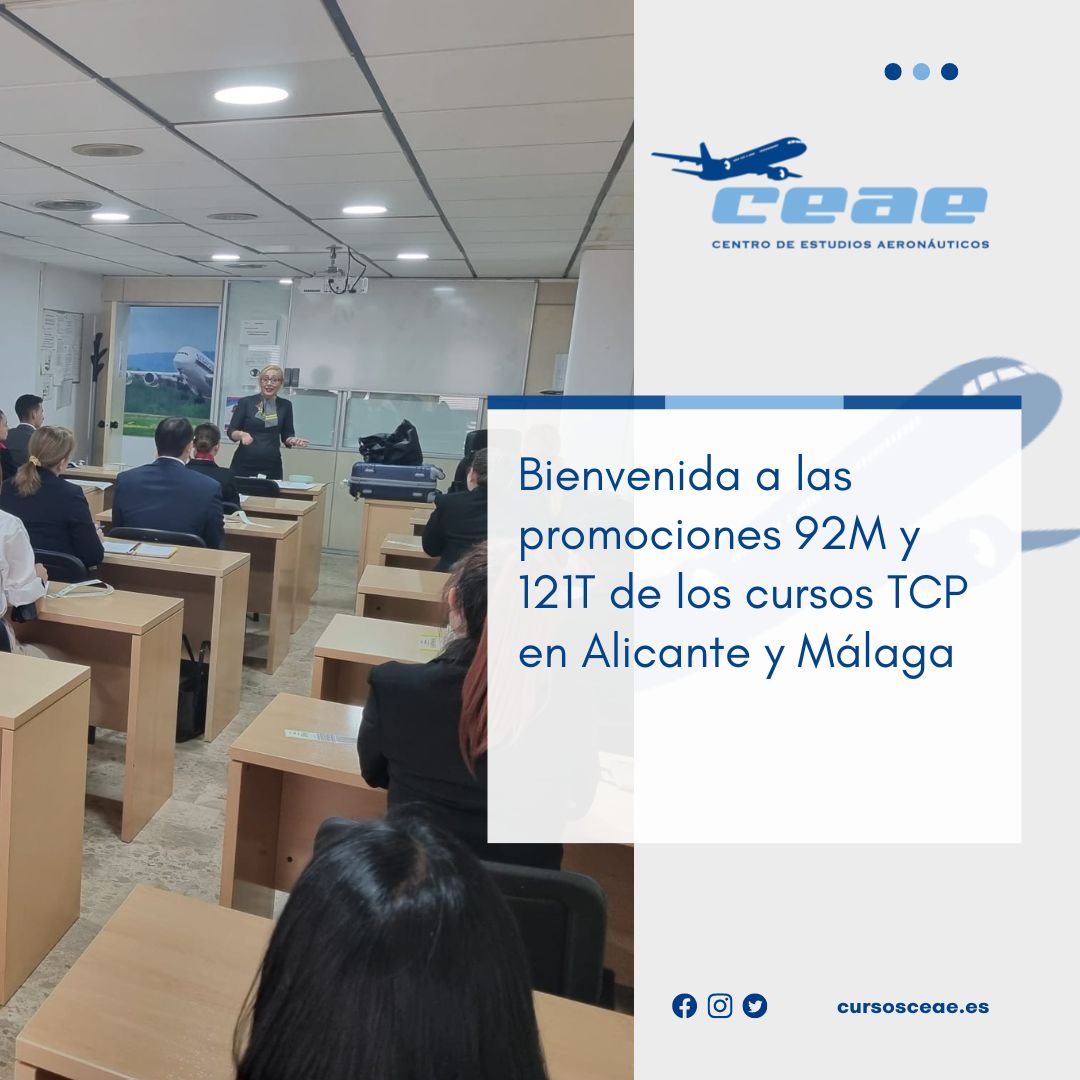 ceae
CENTRO DE ESTUDIOS AERONÁUTICOS

Bienvenida a las promociones 92M y 121T de los cursos TCP en Alicante y Málaga

cursosceae.es